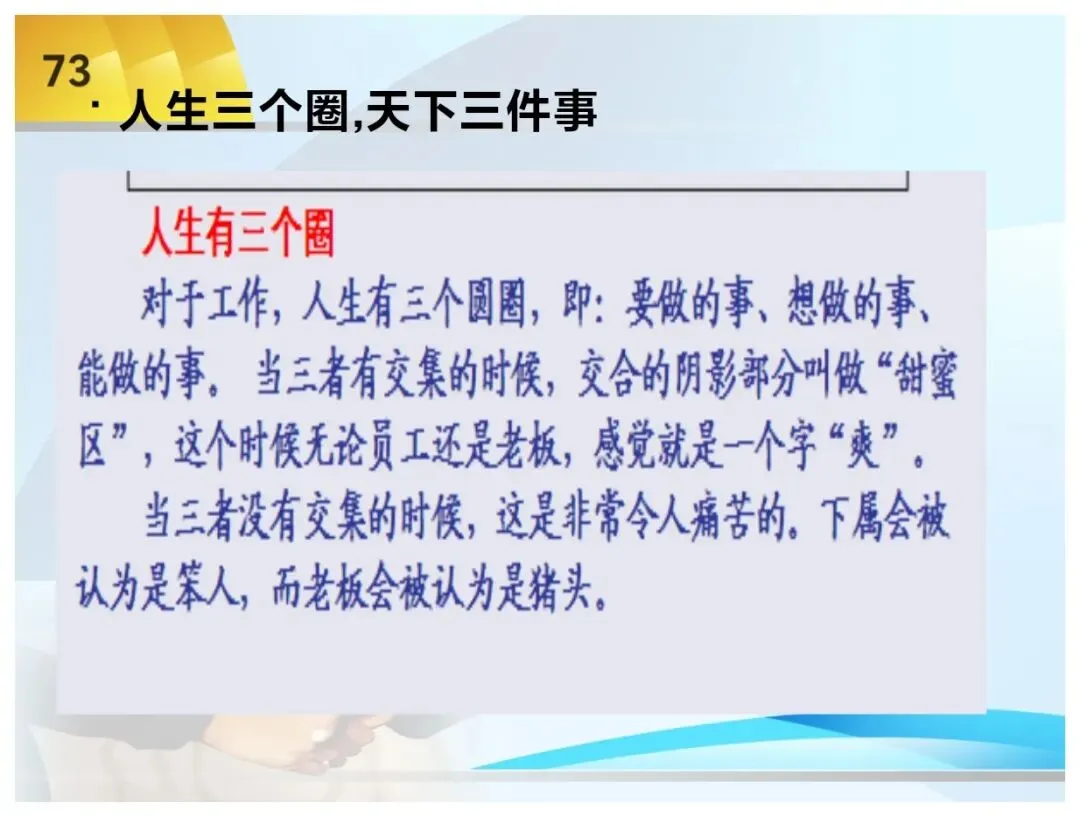 73

· 人生三个圈,天下三件事

人生有三个圈

对于工作，人生有三个圆圈，即：要做的事、想做的事、能做的事。当三者有交集的时候，交合的阴影部分叫做“甜蜜区”，这个时候无论员工还是老板，感觉就是一个字“爽”。

当三者没有交集的时候，这是非常令人痛苦的。下属会被认为是笨人，而老板会被认为是猪头。